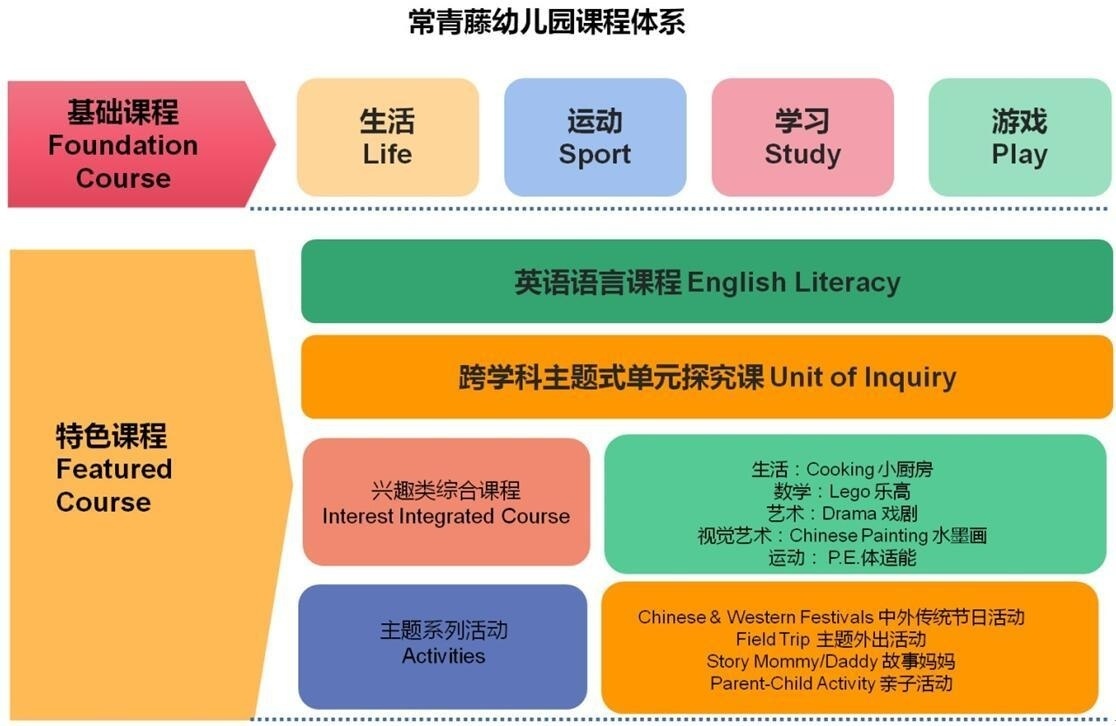 常青藤幼儿园课程体系

基础课程
Foundation Course

生活
Life

运动
Sport

学习
Study

游戏
Play

特色课程
Featured Course

英语语言课程 English Literacy

跨学科主题式单元探究课 Unit of Inquiry

兴趣类综合课程
Interest Integrated Course

生活：Cooking 小厨房
数学：Lego 乐高
艺术：Drama 戏剧
视觉艺术：Chinese Painting 水墨画
运动： P.E.体适能

主题系列活动
Activities

Chinese & Western Festivals 中外传统节日活动
Field Trip 主题外出活动
Story Mommy/Daddy 故事妈妈
Parent-Child Activity 亲子活动